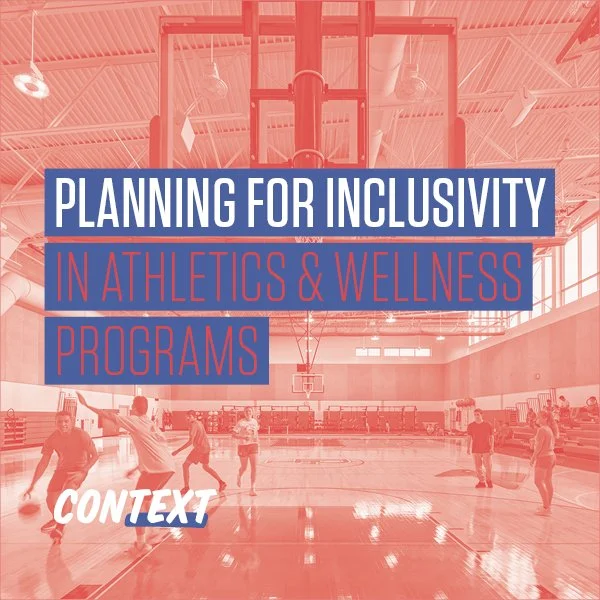 PLANNING FOR INCLUSIVITY
IN ATHLETICS & WELLNESS PROGRAMS

CONTEXT